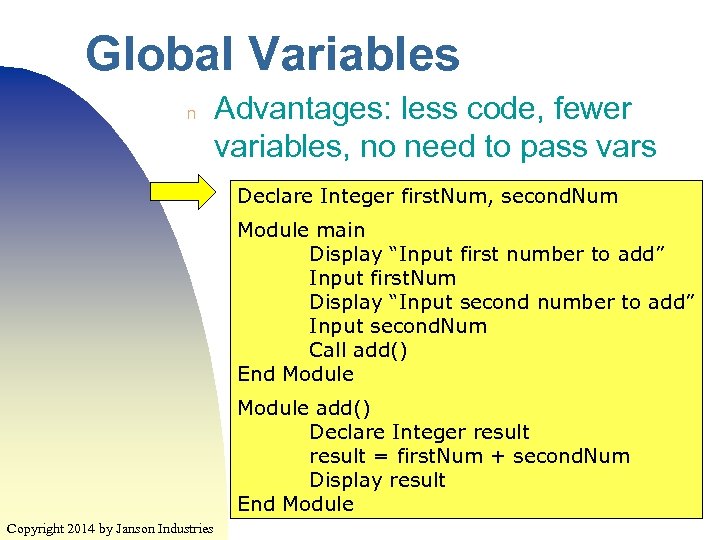 Global Variables

n Advantages: less code, fewer variables, no need to pass vars

Declare Integer firstNum, secondNum

Module main
Display “Input first number to add”
Input firstNum
Display “Input second number to add”
Input secondNum
Call add()
End Module

Module add()
Declare Integer result
result = firstNum + secondNum
Display result
End Module

Copyright 2014 by Janson Industries